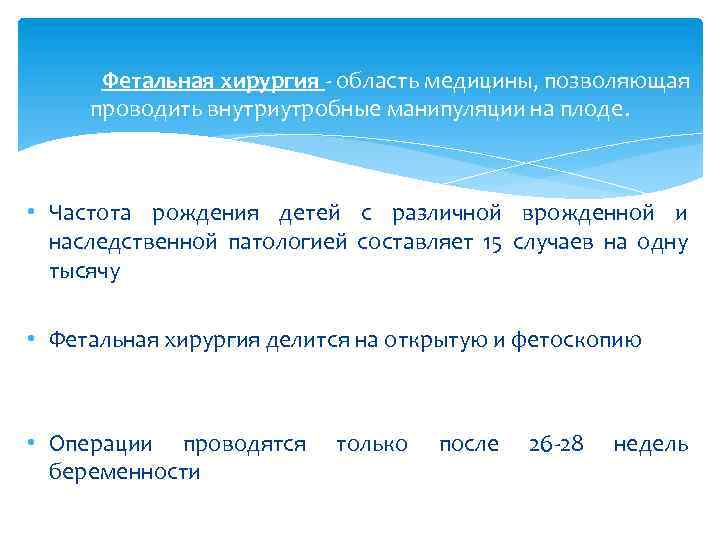 Фетальная хирургия - область медицины, позволяющая проводить внутриутробные манипуляции на плоде.

• Частота рождения детей с различной врожденной и наследственной патологией составляет 15 случаев на одну тысячу

• Фетальная хирургия делится на открытую и фетоскопию

• Операции проводятся только после 26-28 недель беременности